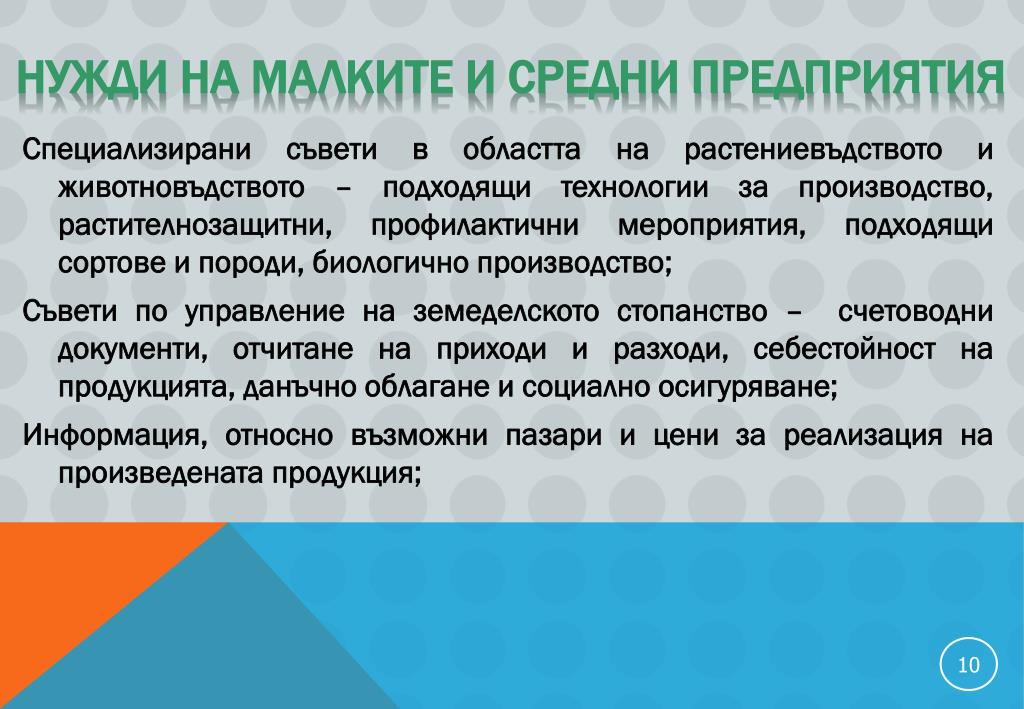 НУЖДИ НА МАЛКИТЕ И СРЕДНИ ПРЕДПРИЯТИЯ

Специализирани съвети в областта на растениевъдството и животновъдството – подходящи технологии за производство, растителнозащитни, профилактични мероприятия, подходящи сортове и породи, биологично производство;

Съвети по управление на земеделското стопанство – счетоводни документи, отчитане на приходи и разходи, себестойност на продукцията, данъчно облагане и социално осигуряване;

Информация, относно възможни пазари и цени за реализация на произведената продукция;

10